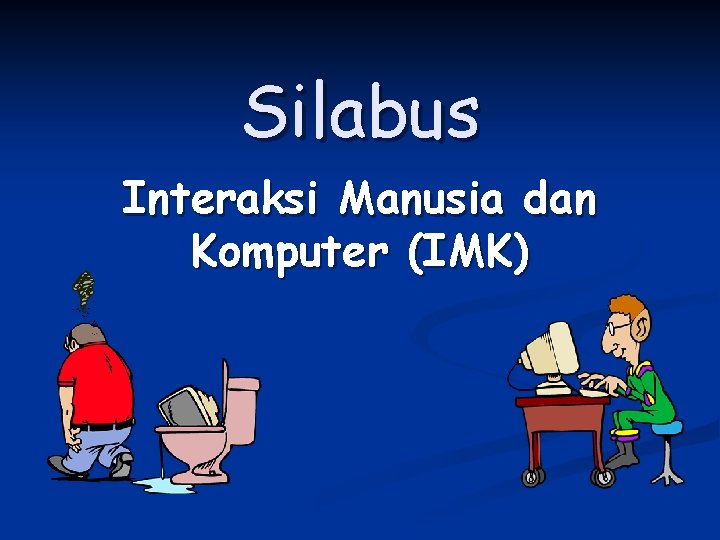 Silabus

Interaksi Manusia dan Komputer (IMK)